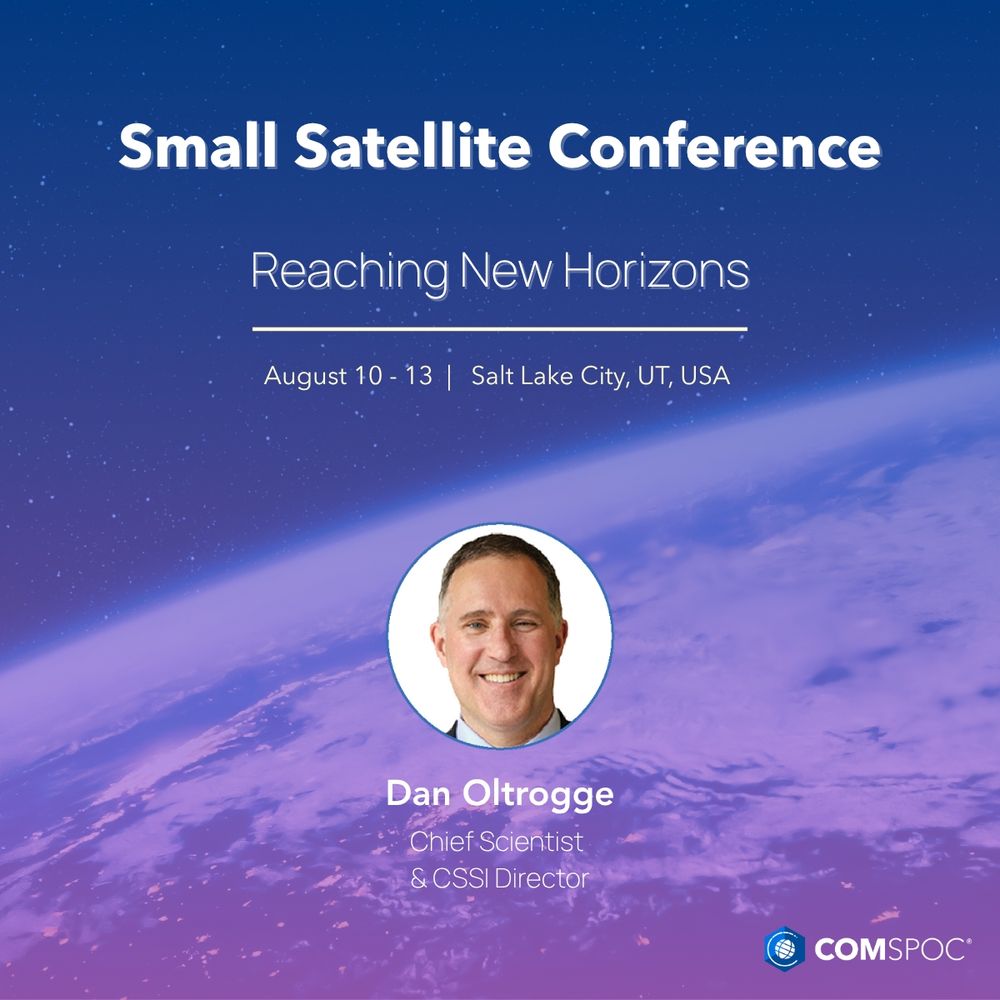 Small Satellite Conference

Reaching New Horizons

August 10 - 13 | Salt Lake City, UT, USA

Dan Oltrogge

Chief Scientist & CSSI Director

COMSPOC®